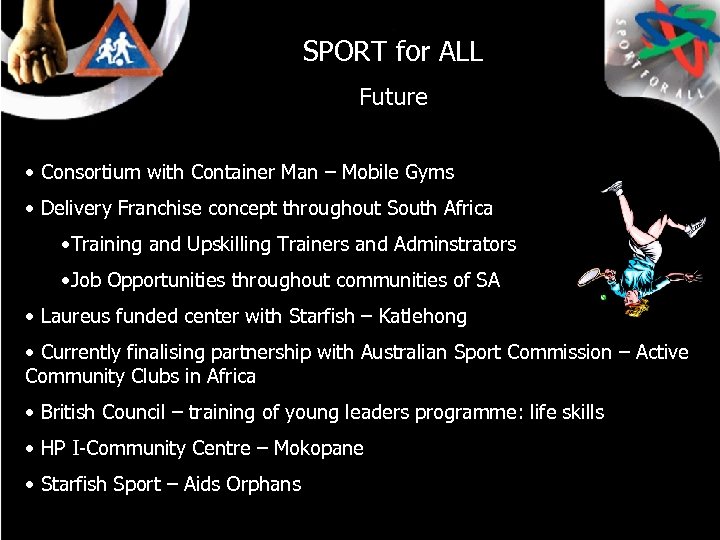 SPORT FOR ALL

SPORT for ALL

Future

• Consortium with Container Man – Mobile Gyms

• Delivery Franchise concept throughout South Africa

•Training and Upskilling Trainers and Adminstrators

•Job Opportunities throughout communities of SA

• Laureus funded center with Starfish – Katlehong

• Currently finalising partnership with Australian Sport Commission – Active Community Clubs in Africa

• British Council – training of young leaders programme: life skills

• HP I-Community Centre – Mokopane

• Starfish Sport – Aids Orphans